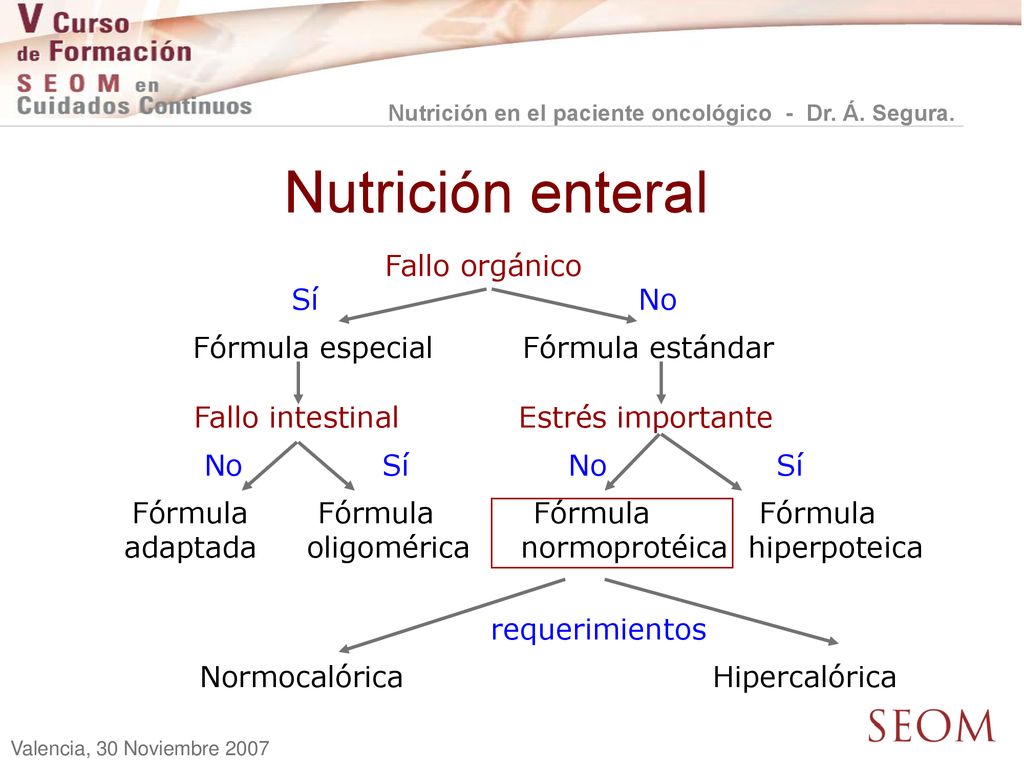 V Curso de Formación SEOM en Cuidados Continuos

Nutrición en el paciente oncológico - Dr. Á. Segura.

Nutrición enteral

Fallo orgánico

Sí

No

Fórmula especial

Fórmula estándar

Fallo intestinal

Estrés importante

No

Sí

No

Sí

Fórmula adaptada

Fórmula oligomérica

Fórmula normoprotéica

Fórmula hiperpoteica

requerimientos

Normocalórica

Hipercalórica

Valencia, 30 Noviembre 2007

SEOM